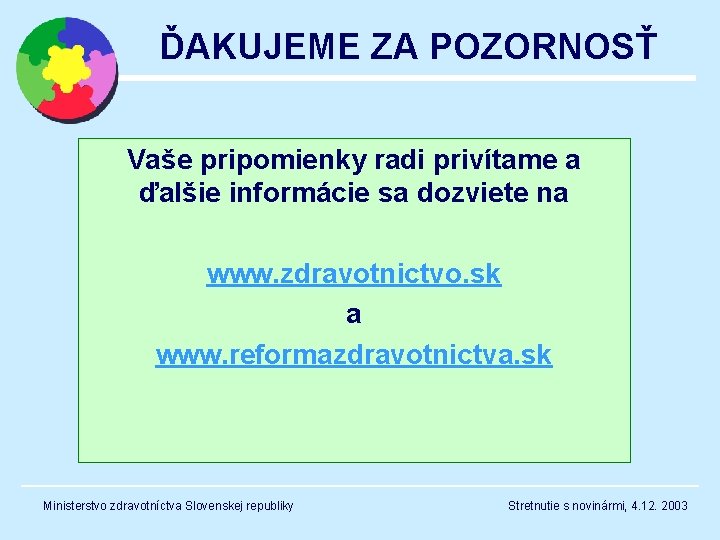 ĎAKUJEME ZA POZORNOSŤ

Vaše pripomienky radi privítame a ďalšie informácie sa dozviete na

www.zdravotnictvo.sk
a
www.reformazdravotnictva.sk

Ministerstvo zdravotníctva Slovenskej republiky

Stretnutie s novinármi, 4.12. 2003